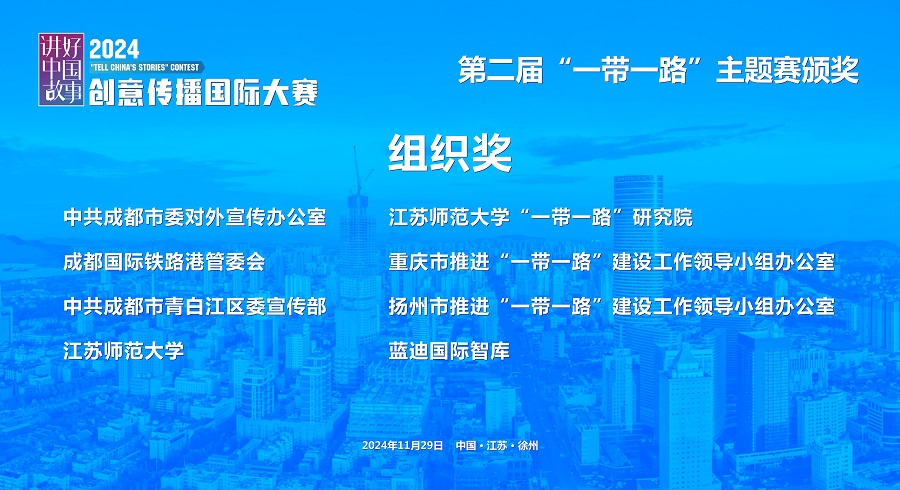 讲好中国故事 2024 "TELL CHINA'S STORIES" CONTEST 创意传播国际大赛

第二届“一带一路”主题赛颁奖

组织奖

中共成都市委对外宣传办公室

成都国际铁路港管委会

中共成都市青白江区委宣传部

江苏师范大学

江苏师范大学“一带一路”研究院

重庆市推进“一带一路”建设工作领导小组办公室

扬州市推进“一带一路”建设工作领导小组办公室

蓝迪国际智库

2024年11月29日 中国·江苏·徐州